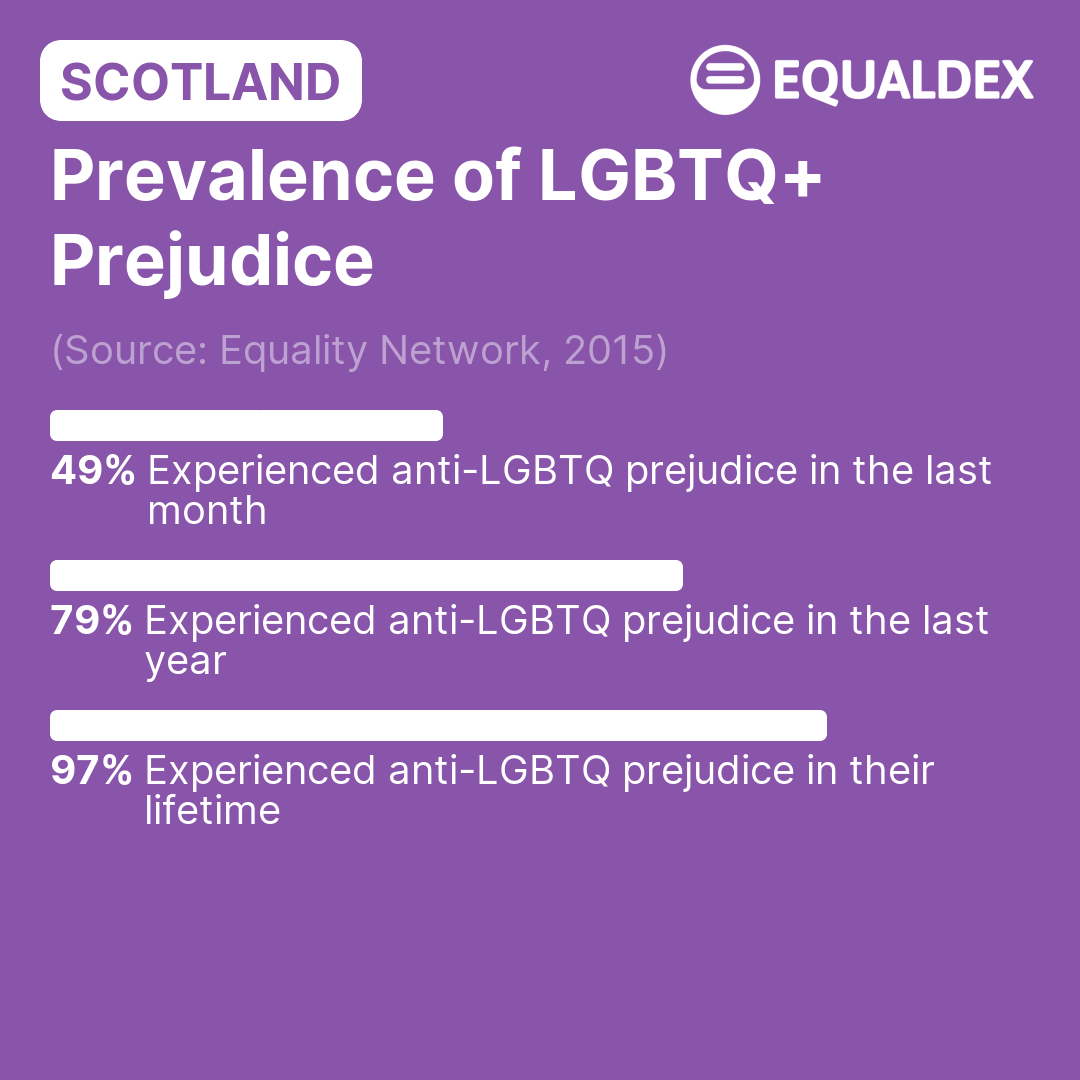 SCOTLAND

EQUALDEX

Prevalence of LGBTQ+ Prejudice

(Source: Equality Network, 2015)

49% Experienced anti-LGBTQ prejudice in the last month

79% Experienced anti-LGBTQ prejudice in the last year

97% Experienced anti-LGBTQ prejudice in their lifetime